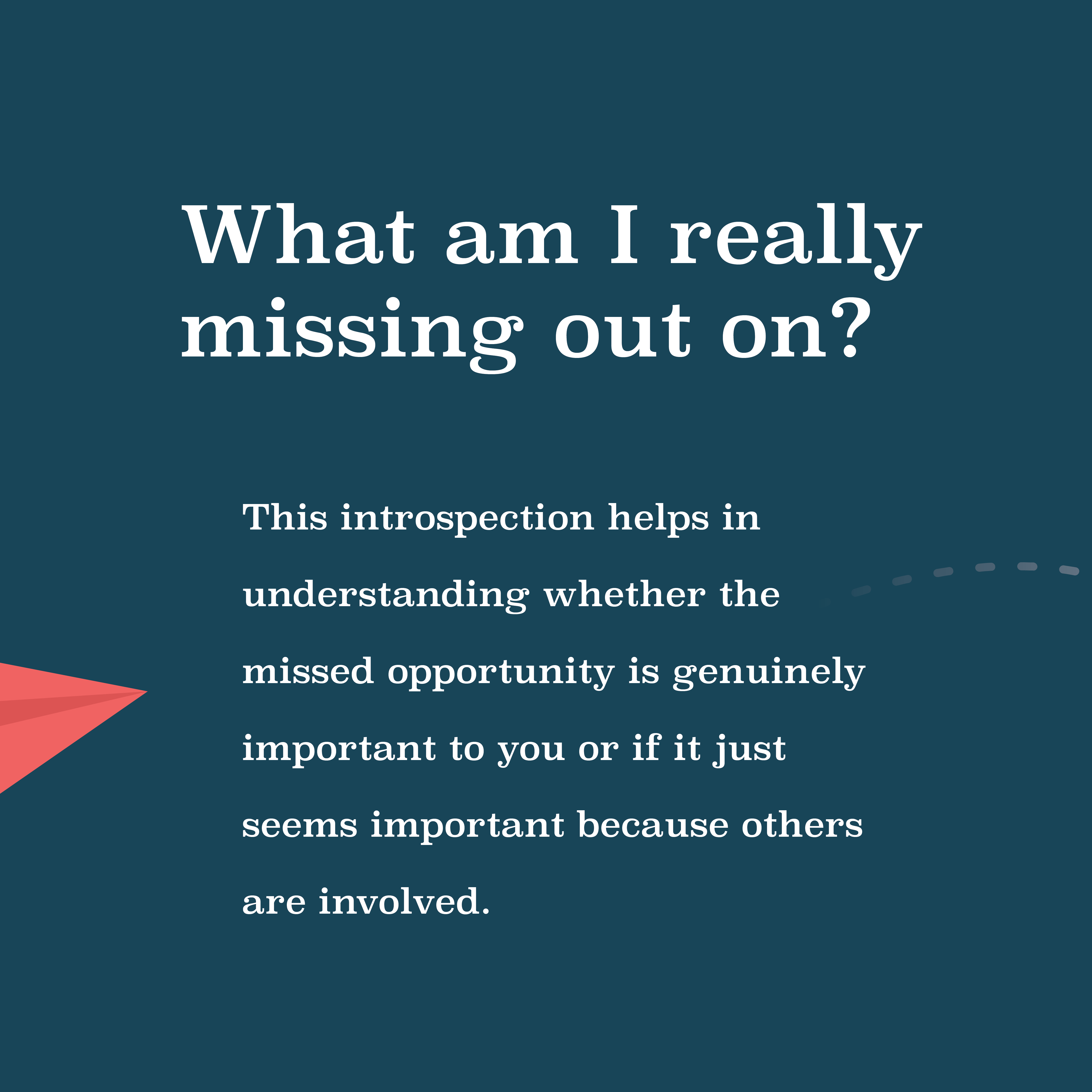 What am I really missing out on?

This introspection helps in understanding whether the missed opportunity is genuinely important to you or if it just seems important because others are involved.